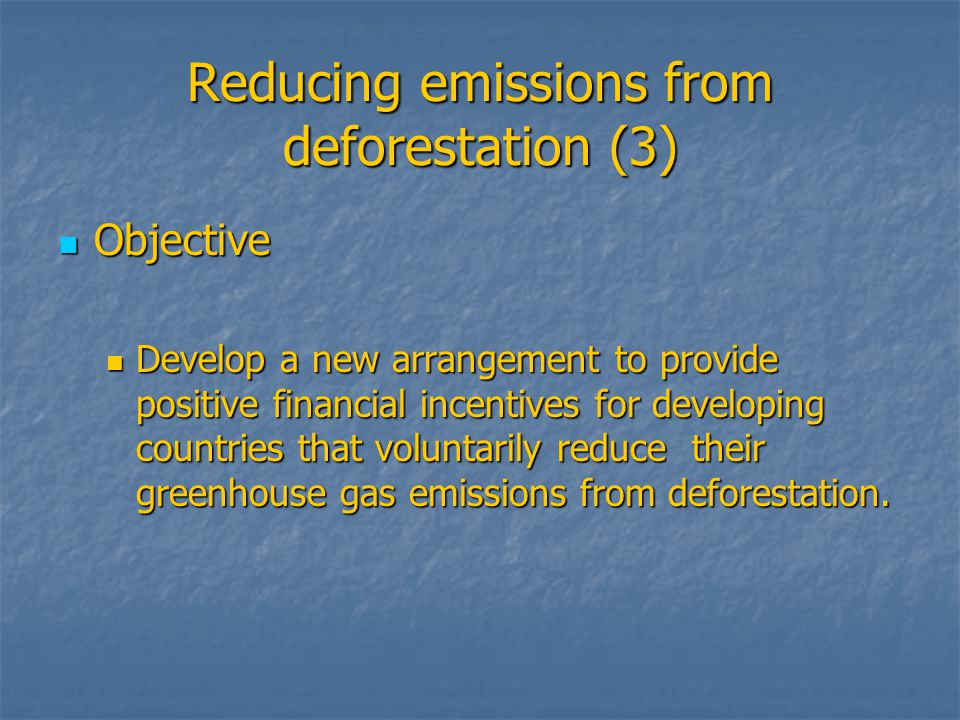 Reducing emissions from deforestation (3)

Objective

Develop a new arrangement to provide positive financial incentives for developing countries that voluntarily reduce their greenhouse gas emissions from deforestation.